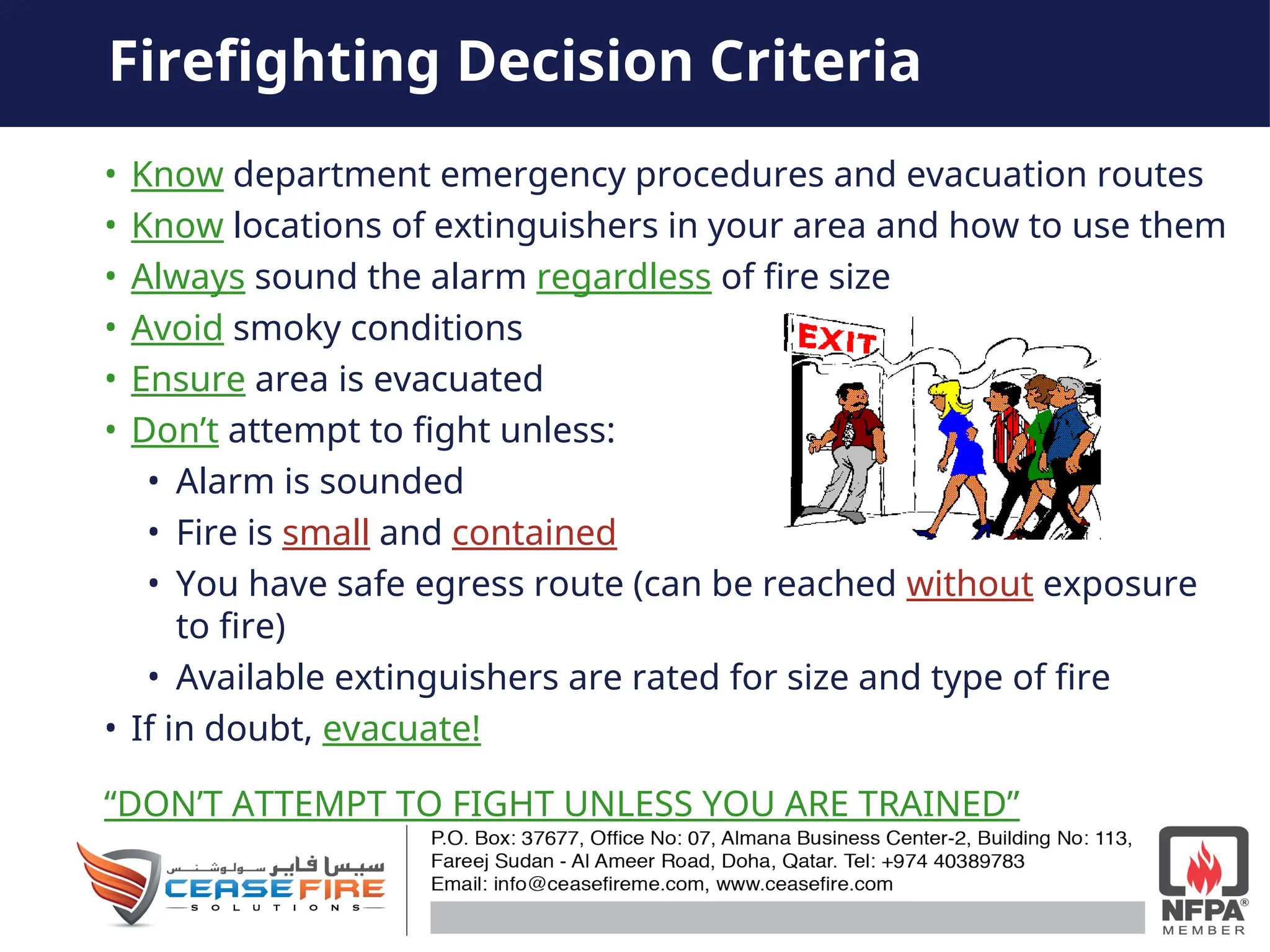 Firefighting Decision Criteria

• Know department emergency procedures and evacuation routes
• Know locations of extinguishers in your area and how to use them
• Always sound the alarm regardless of fire size
• Avoid smoky conditions
• Ensure area is evacuated
• Don't attempt to fight unless:
  • Alarm is sounded
  • Fire is small and contained
  • You have safe egress route (can be reached without exposure to fire)
  • Available extinguishers are rated for size and type of fire
• If in doubt, evacuate!

EXIT

"DON'T ATTEMPT TO FIGHT UNLESS YOU ARE TRAINED"

سيس فاير سولوشنس
CEASEFIRE
SOLUTIONS

P.O. Box: 37677, Office No: 07, Almana Business Center-2, Building No: 113, Fareej Sudan - Al Ameer Road, Doha, Qatar. Tel: +974 40389783
Email: info@ceasefireme.com, www.ceasefire.com

NFPA®
MEMBER